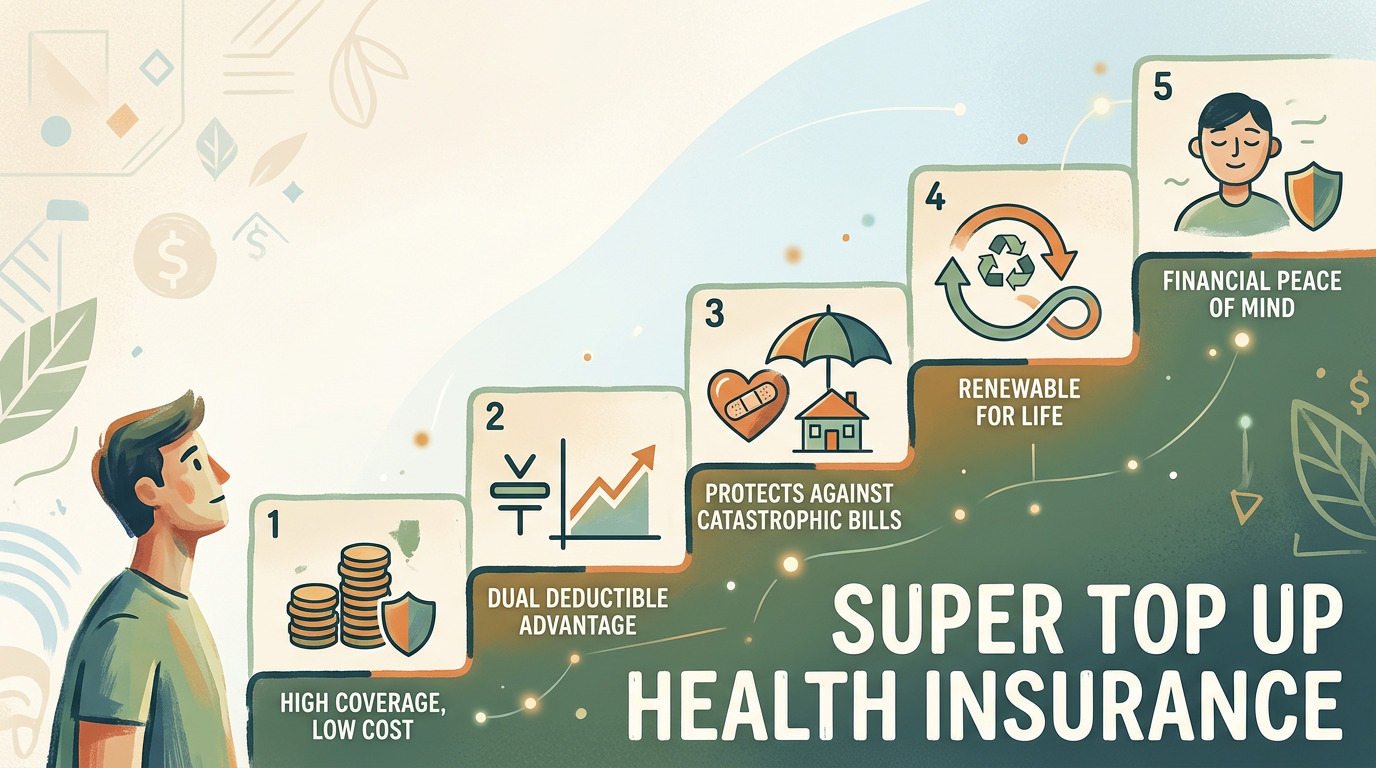 1

HIGH COVERAGE, LOW COST

2

DUAL DEDUCTIBLE ADVANTAGE

3

PROTECTS AGAINST CATASTROPHIC BILLS

4

RENEWABLE FOR LIFE

5

FINANCIAL PEACE OF MIND

SUPER TOP UP HEALTH INSURANCE